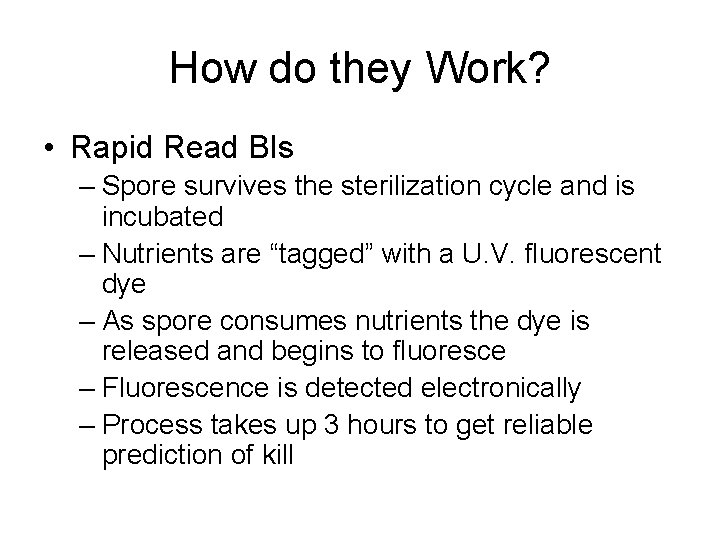 How do they Work?

• Rapid Read BIs
– Spore survives the sterilization cycle and is incubated
– Nutrients are “tagged” with a U.V. fluorescent dye
– As spore consumes nutrients the dye is released and begins to fluoresce
– Fluorescence is detected electronically
– Process takes up 3 hours to get reliable prediction of kill